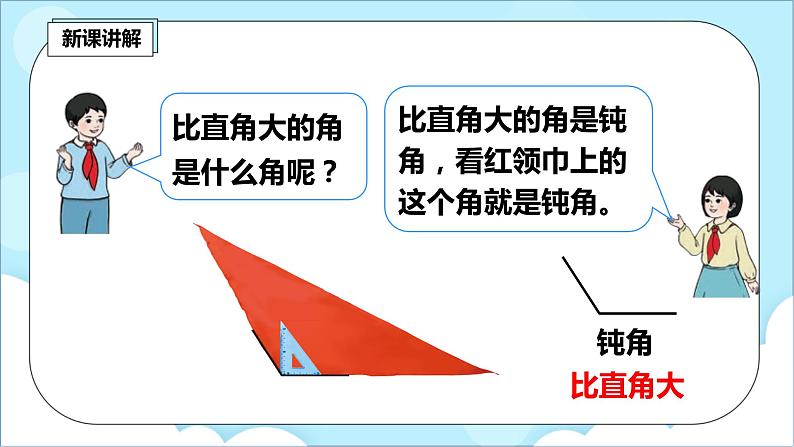 新课讲解

比直角大的角是什么角呢？

比直角大的角是钝角，看红领巾上的这个角就是钝角。

钝角
比直角大